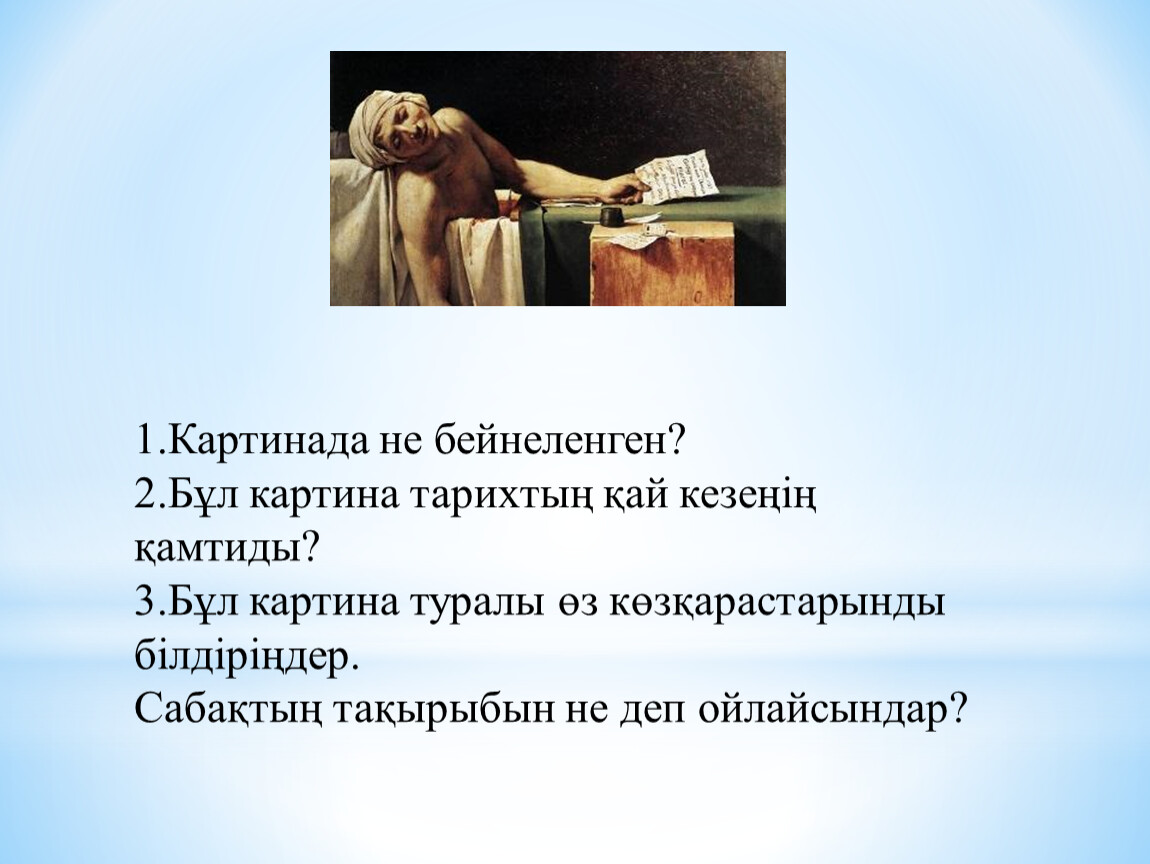 1.Картинада не бейнеленген?
2.Бұл картина тарихтың қай кезеңің қамтиды?
3.Бұл картина туралы өз көзқарастарынды білдіріңдер.
Сабақтың тақырыбын не деп ойлайсындар?